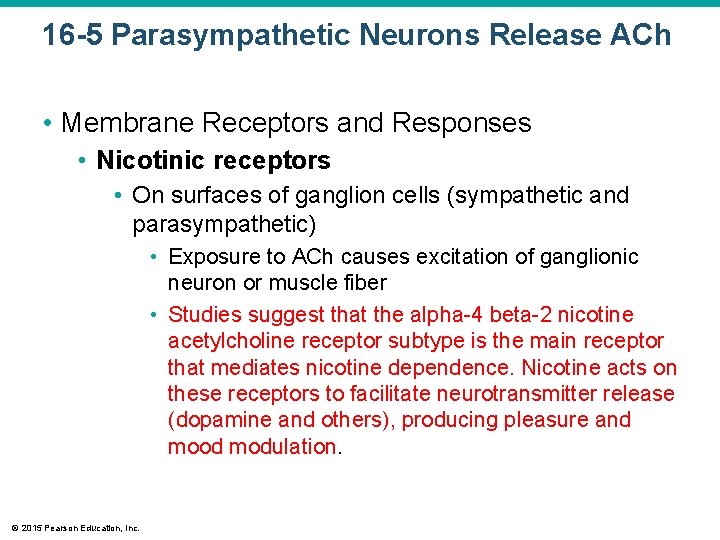 16-5 Parasympathetic Neurons Release ACh

• Membrane Receptors and Responses
• Nicotinic receptors
• On surfaces of ganglion cells (sympathetic and parasympathetic)
• Exposure to ACh causes excitation of ganglionic neuron or muscle fiber
• Studies suggest that the alpha-4 beta-2 nicotine acetylcholine receptor subtype is the main receptor that mediates nicotine dependence. Nicotine acts on these receptors to facilitate neurotransmitter release (dopamine and others), producing pleasure and mood modulation.

© 2015 Pearson Education, Inc.